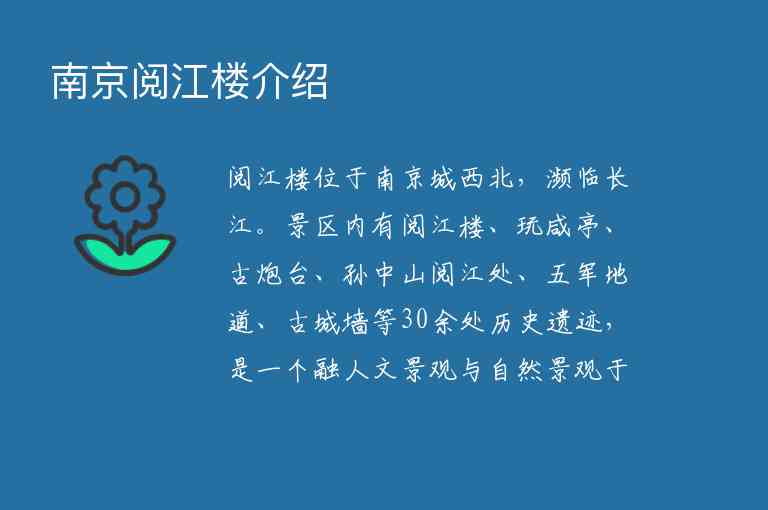 南京阅江楼介绍

阅江楼位于南京城西北，濒临长江。景区内有阅江楼、玩咸亭、古炮台、孙中山阅江处、五军地道、古城墙等30余处历史遗迹，是一个融人文景观与自然景观于